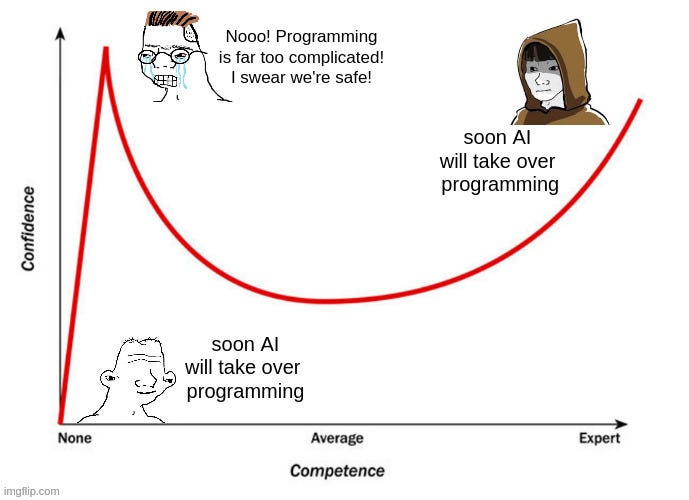 Nooo! Programming is far too complicated! I swear we're safe!

soon AI will take over programming

Confidence

soon AI will take over programming

None

Average

Expert

Competence

imgflip.com